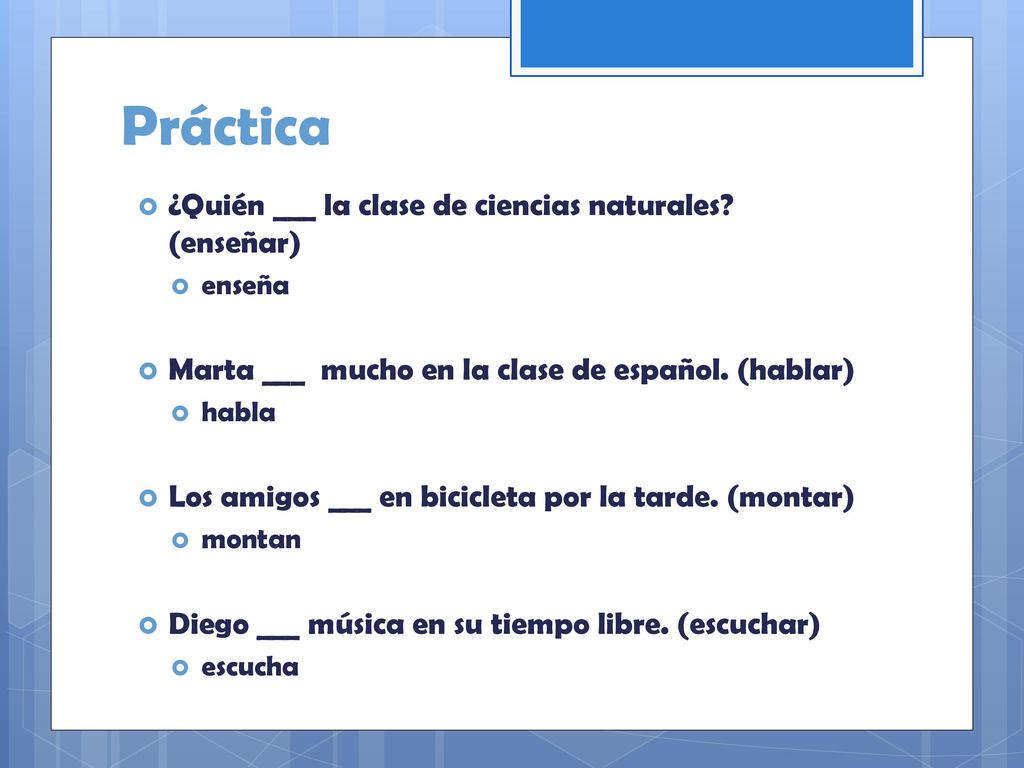 Práctica

¿Quién ___ la clase de ciencias naturales? (enseñar)

enseña

Marta ___ mucho en la clase de español. (hablar)

habla

Los amigos ___ en bicicleta por la tarde. (montar)

montan

Diego ___ música en su tiempo libre. (escuchar)

escucha